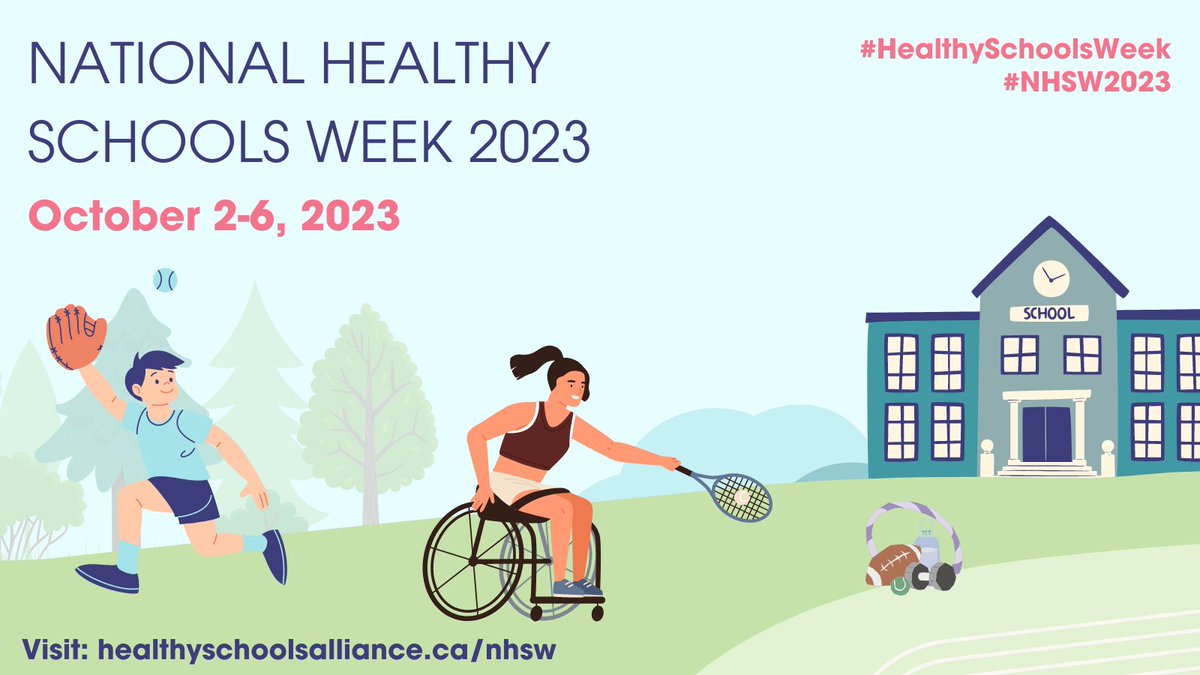 NATIONAL HEALTHY SCHOOLS WEEK 2023

October 2-6, 2023

#HealthySchoolsWeek
#NHSW2023

SCHOOL

Visit: healthyschoolsalliance.ca/nhsw